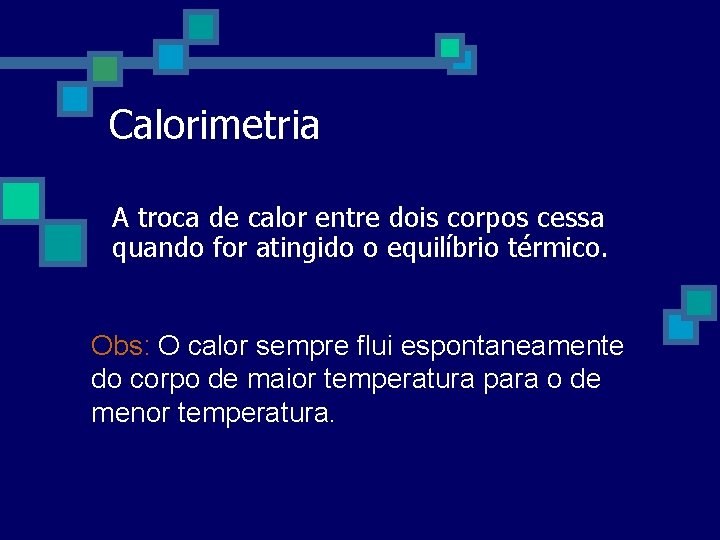 Calorimetria

A troca de calor entre dois corpos cessa quando for atingido o equilíbrio térmico.

Obs: O calor sempre flui espontaneamente do corpo de maior temperatura para o de menor temperatura.